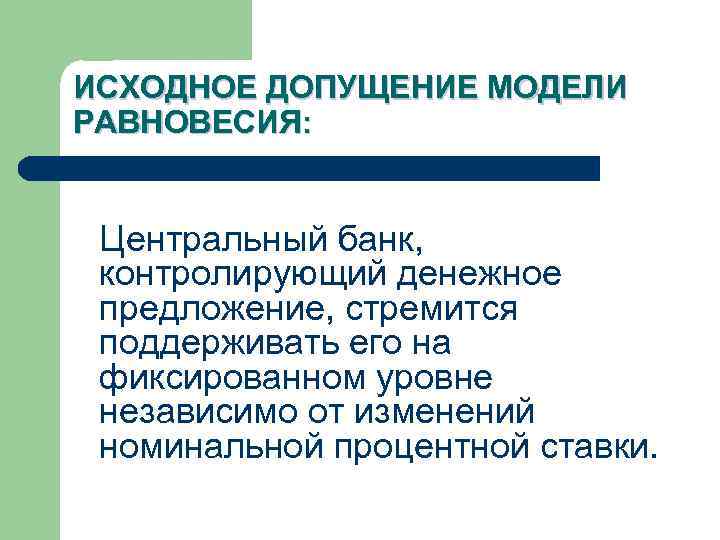 ИСХОДНОЕ ДОПУЩЕНИЕ МОДЕЛИ РАВНОВЕСИЯ:

Центральный банк, контролирующий денежное предложение, стремится поддерживать его на фиксированном уровне независимо от изменений номинальной процентной ставки.